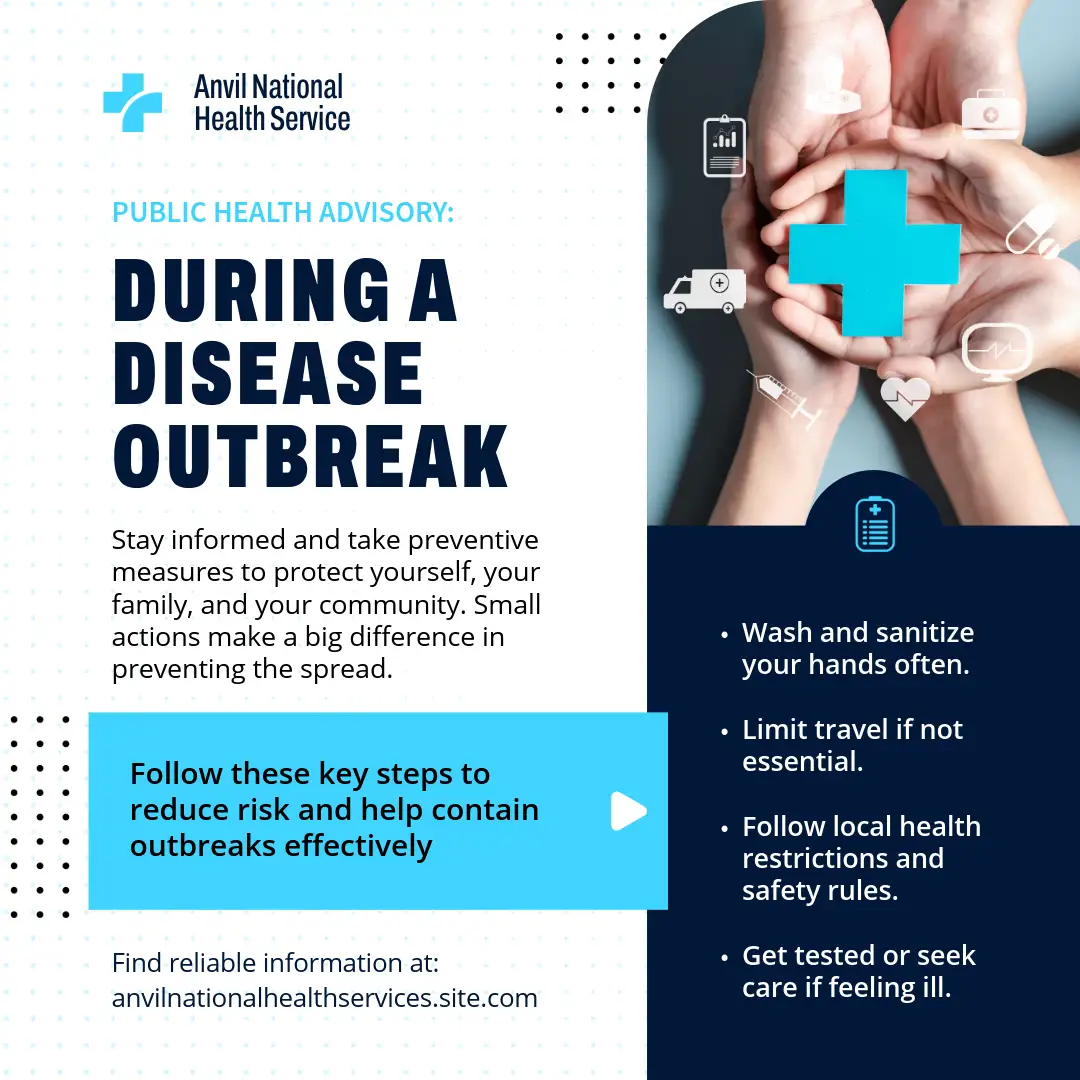 Anvil National Health Service

PUBLIC HEALTH ADVISORY:

DURING A DISEASE OUTBREAK

Stay informed and take preventive measures to protect yourself, your family, and your community. Small actions make a big difference in preventing the spread.

Follow these key steps to reduce risk and help contain outbreaks effectively

Find reliable information at: anvilnationalhealthservices.site.com

• Wash and sanitize your hands often.

• Limit travel if not essential.

• Follow local health restrictions and safety rules.

• Get tested or seek care if feeling ill.